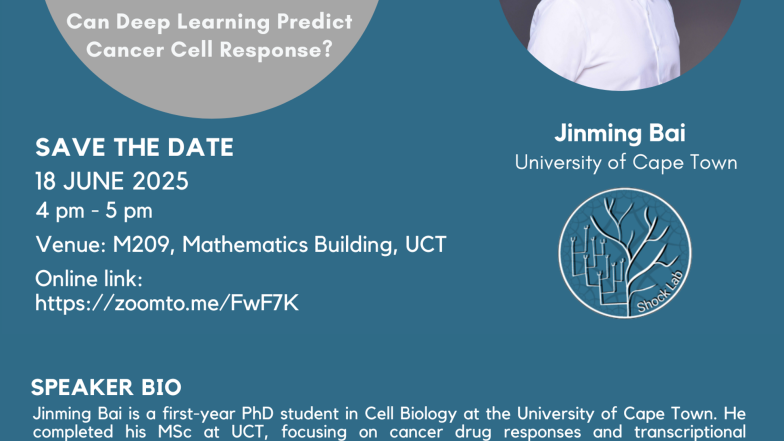 Can Deep Learning Predict Cancer Cell Response?

SAVE THE DATE
18 JUNE 2025
4 pm - 5 pm
Venue: M209, Mathematics Building, UCT
Online link: https://zoomto.me/FwF7K

Jinming Bai
University of Cape Town

Shock Lab

SPEAKER BIO
Jinming Bai is a first-year PhD student in Cell Biology at the University of Cape Town. He completed his MSc at UCT, focusing on cancer drug responses and transcriptional